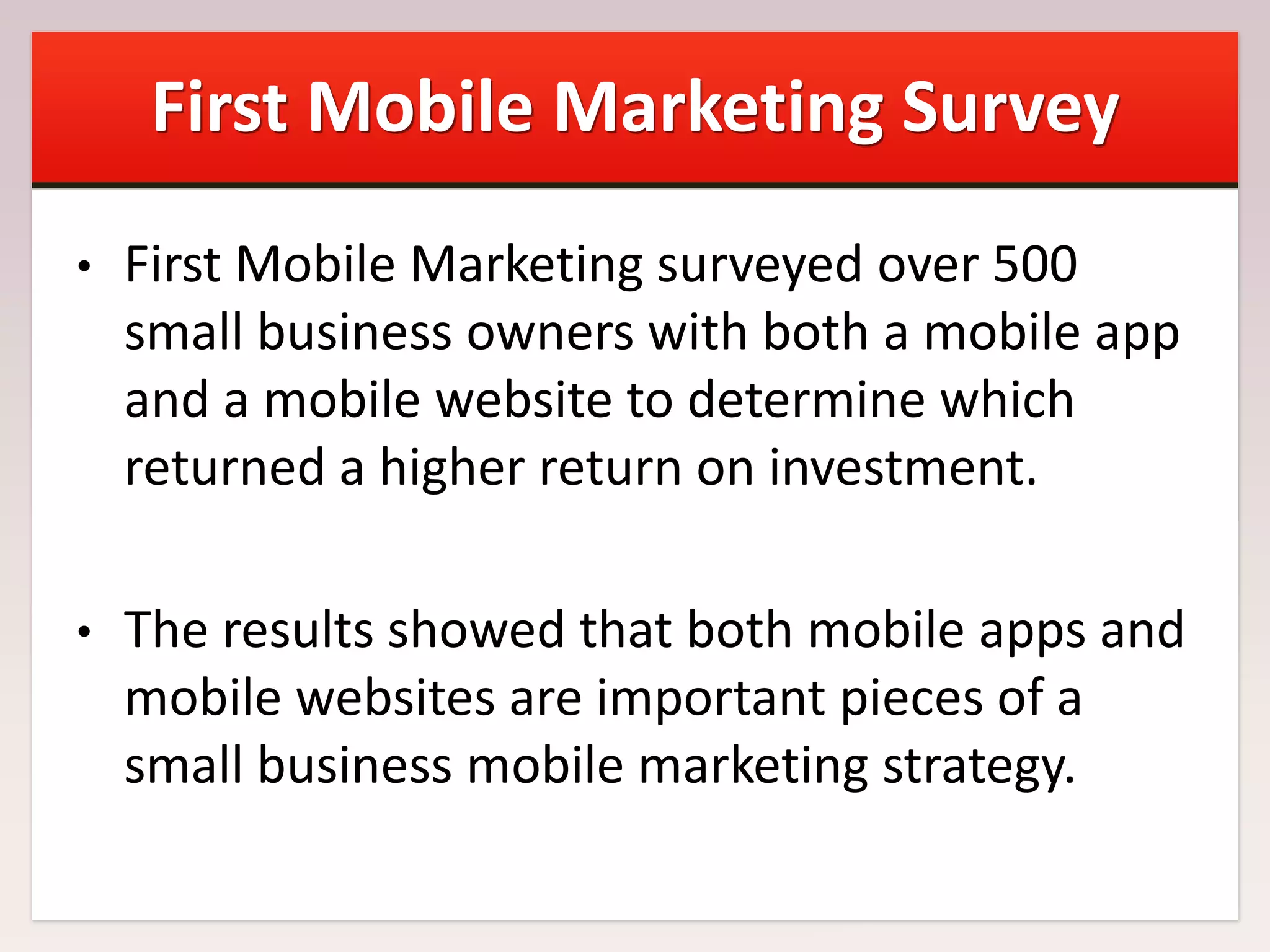 First Mobile Marketing Survey

• First Mobile Marketing surveyed over 500 small business owners with both a mobile app and a mobile website to determine which returned a higher return on investment.

• The results showed that both mobile apps and mobile websites are important pieces of a small business mobile marketing strategy.